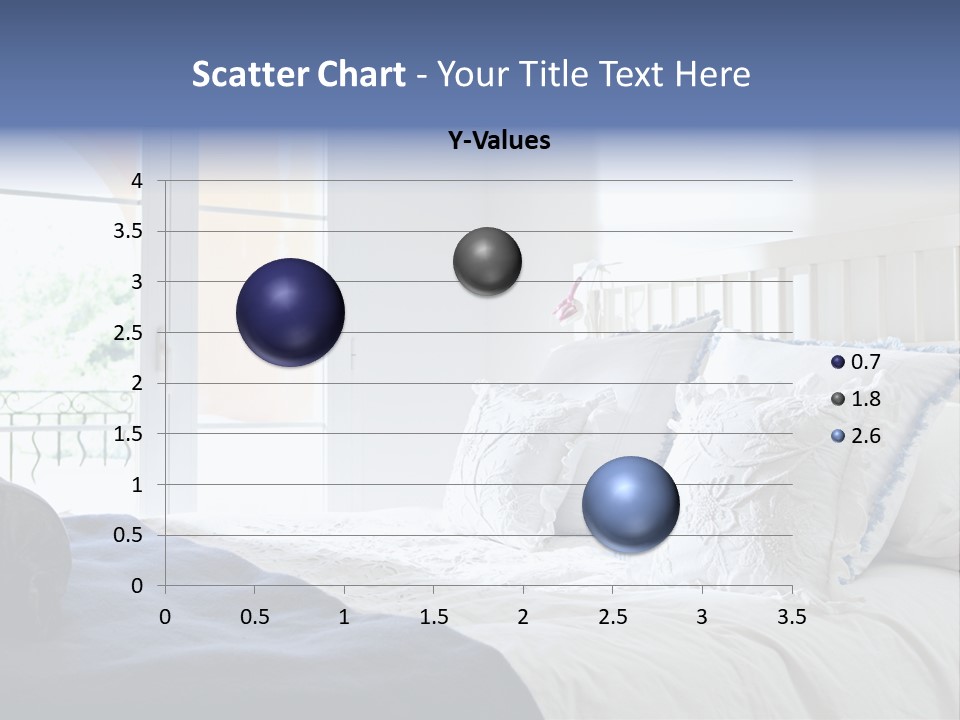 Scatter Chart - Your Title Text Here

Y-Values

4
3.5
3
2.5
2
1.5
1
0.5
0

0 0.5 1 1.5 2 2.5 3 3.5

0.7
1.8
2.6